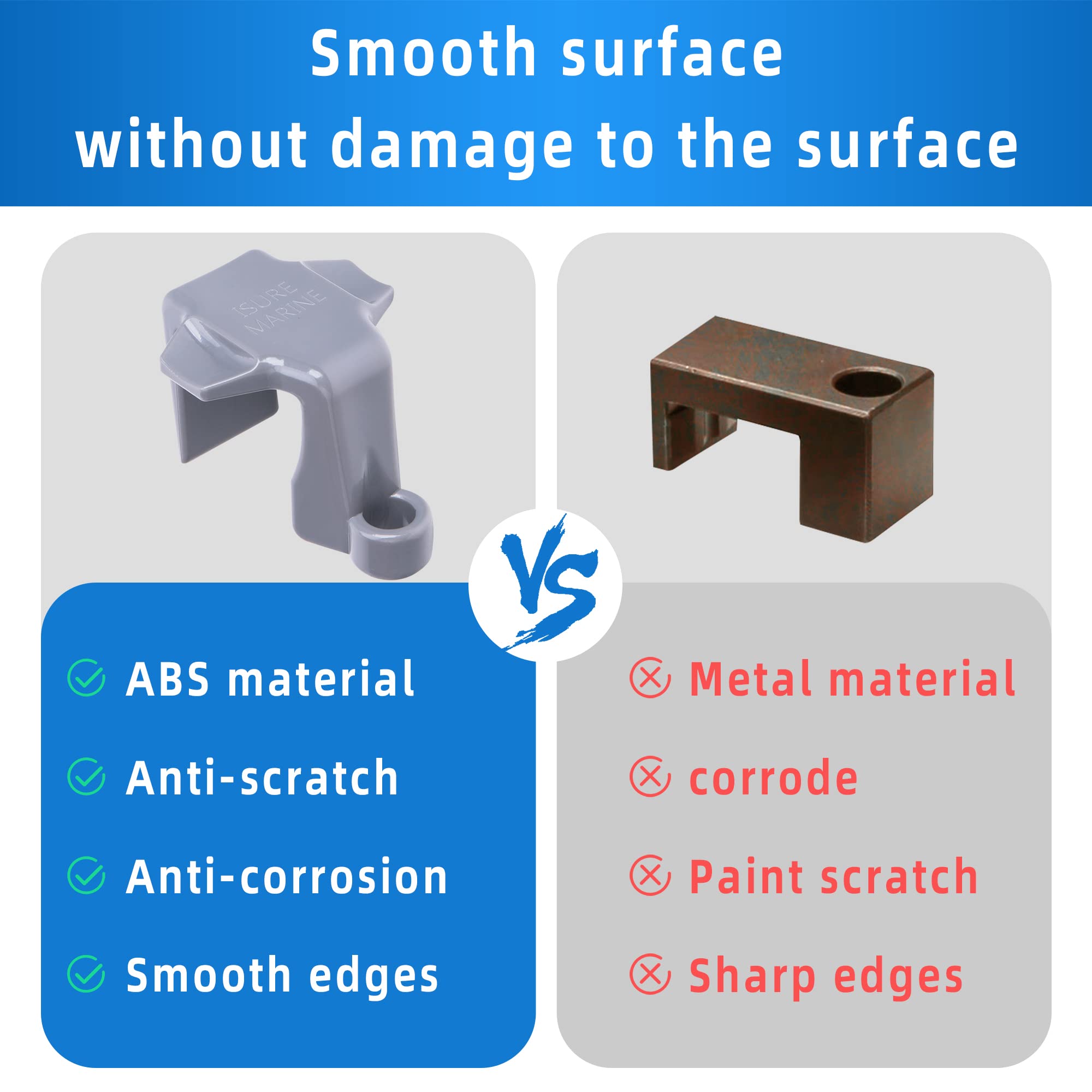 Smooth surface
without damage to the surface

ISURE MARINE

VS

ABS material

Anti-scratch

Anti-corrosion

Smooth edges

Metal material

corrode

Paint scratch

Sharp edges